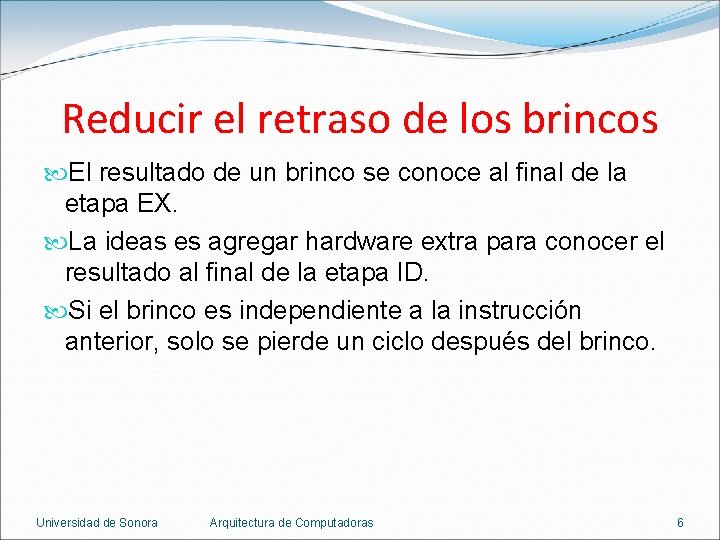 Reducir el retraso de los brincos

El resultado de un brinco se conoce al final de la etapa EX.

La ideas es agregar hardware extra para conocer el resultado al final de la etapa ID.

Si el brinco es independiente a la instrucción anterior, solo se pierde un ciclo después del brinco.

Universidad de Sonora Arquitectura de Computadoras 6